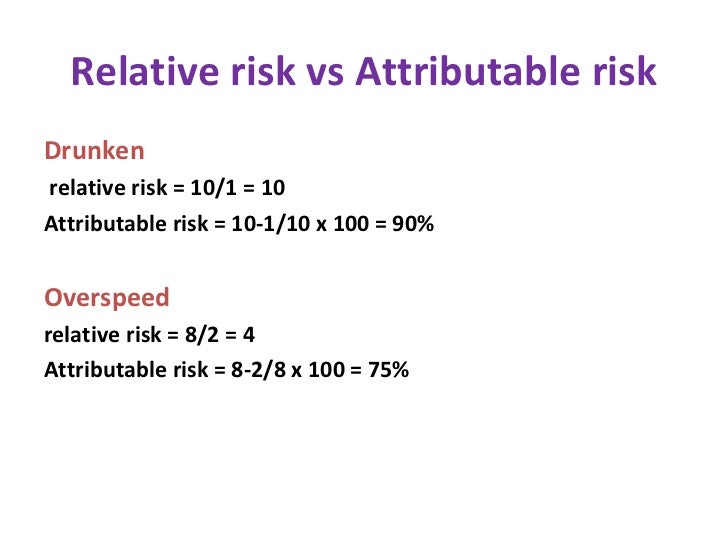 Relative risk vs Attributable risk

Drunken

relative risk = 10/1 = 10

Attributable risk = 10-1/10 x 100 = 90%

Overspeed

relative risk = 8/2 = 4

Attributable risk = 8-2/8 x 100 = 75%